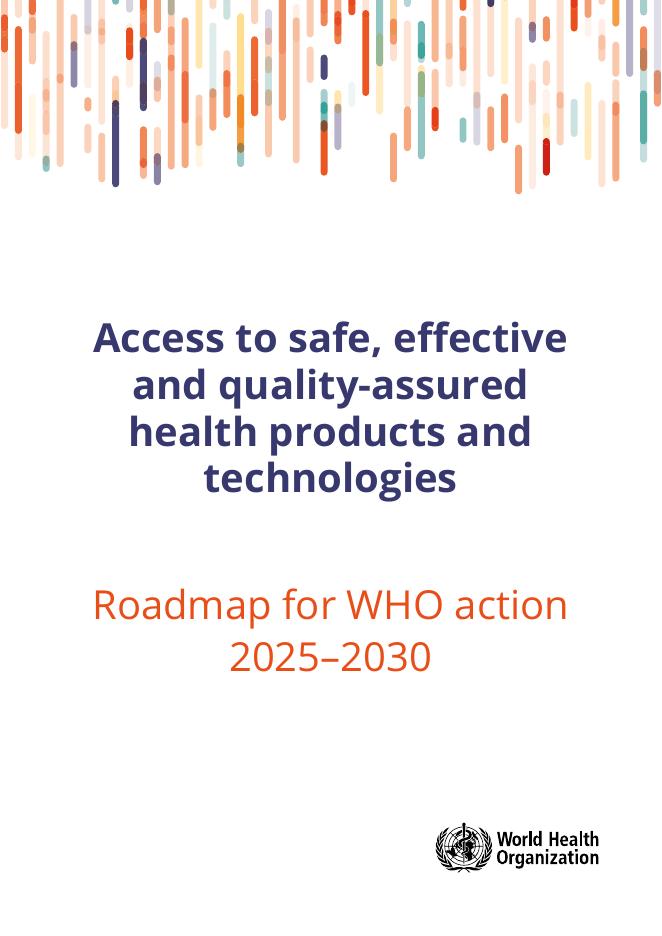 Access to safe, effective and quality-assured health products and technologies

Roadmap for WHO action 2025–2030

World Health Organization